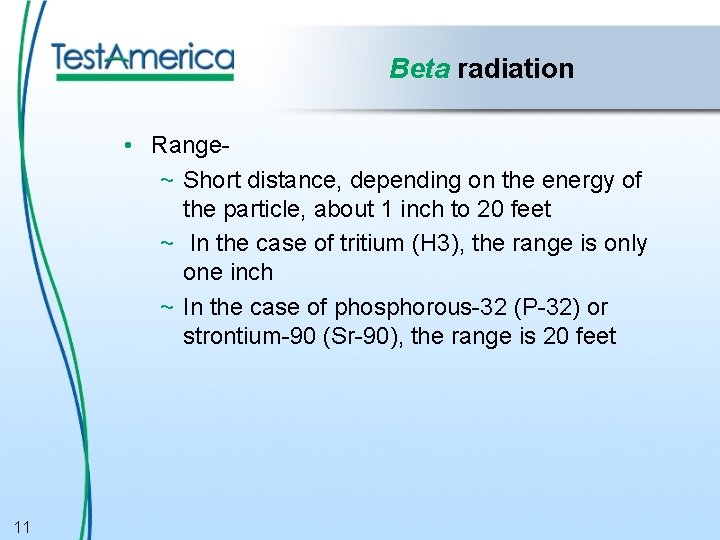 TestAmerica

Beta radiation

• Range-
~ Short distance, depending on the energy of the particle, about 1 inch to 20 feet
~ In the case of tritium (H3), the range is only one inch
~ In the case of phosphorous-32 (P-32) or strontium-90 (Sr-90), the range is 20 feet

11